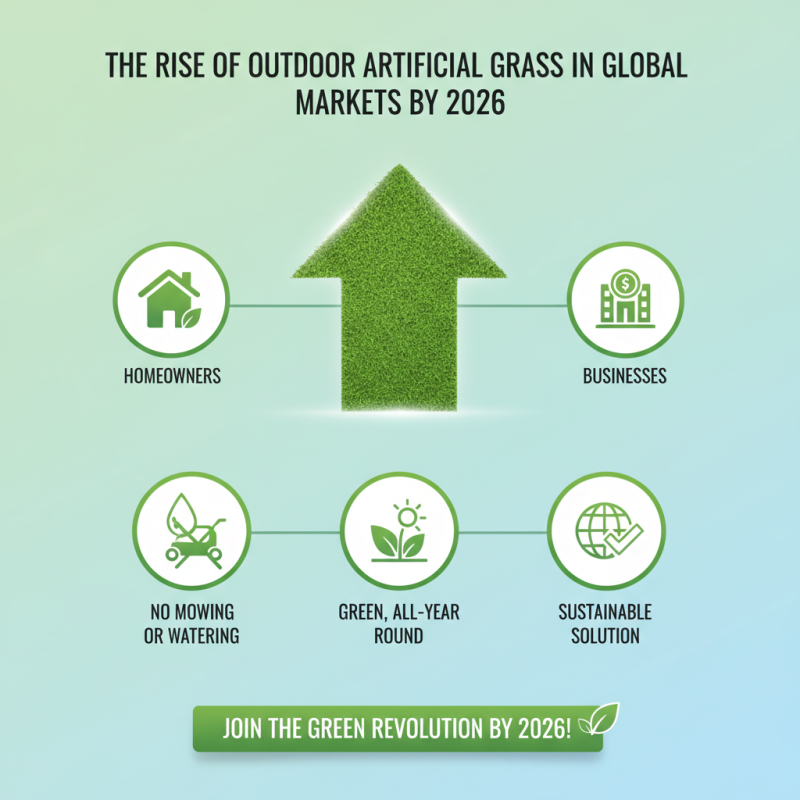 THE RISE OF OUTDOOR ARTIFICIAL GRASS IN GLOBAL MARKETS BY 2026

HOMEOWNERS

BUSINESSES

NO MOWING OR WATERING

GREEN, ALL-YEAR ROUND

SUSTAINABLE SOLUTION

JOIN THE GREEN REVOLUTION BY 2026!